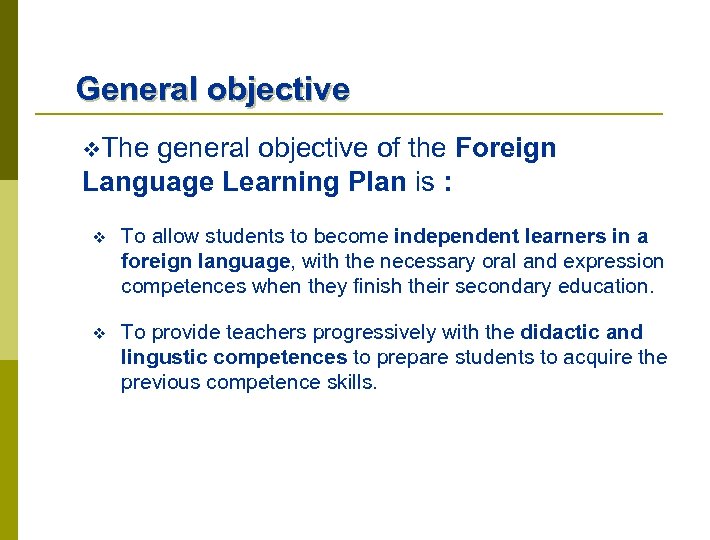 General objective

❖The general objective of the Foreign Language Learning Plan is :

❖ To allow students to become independent learners in a foreign language, with the necessary oral and expression competences when they finish their secondary education.

❖ To provide teachers progressively with the didactic and lingustic competences to prepare students to acquire the previous competence skills.